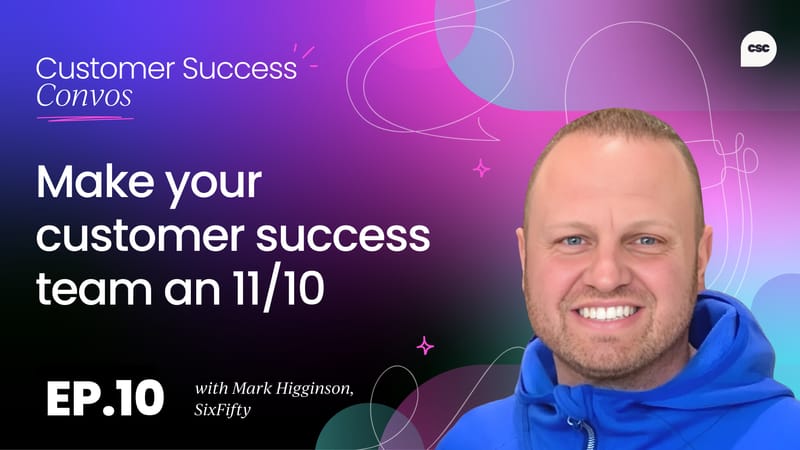 Customer Success
Convos

CSC

Make your customer success team an 11/10

EP.10

with Mark Higginson, SixFifty